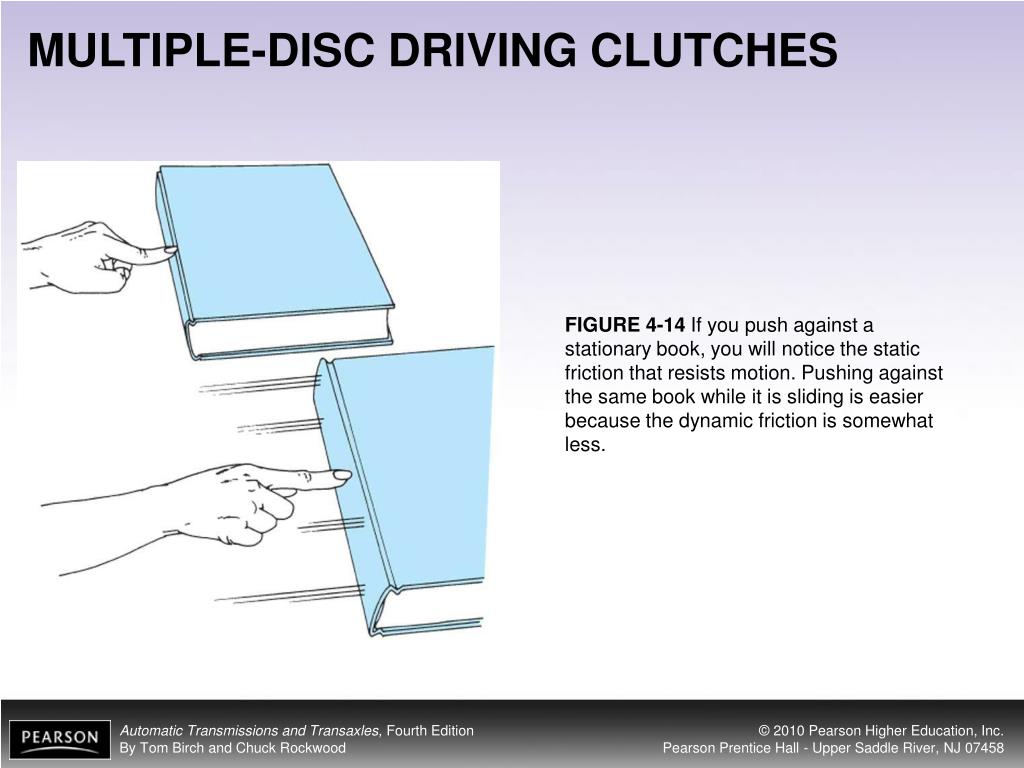 MULTIPLE-DISC DRIVING CLUTCHES

FIGURE 4-14 If you push against a stationary book, you will notice the static friction that resists motion. Pushing against the same book while it is sliding is easier because the dynamic friction is somewhat less.

PEARSON

Automatic Transmissions and Transaxles, Fourth Edition
By Tom Birch and Chuck Rockwood

© 2010 Pearson Higher Education, Inc.
Pearson Prentice Hall - Upper Saddle River, NJ 07458